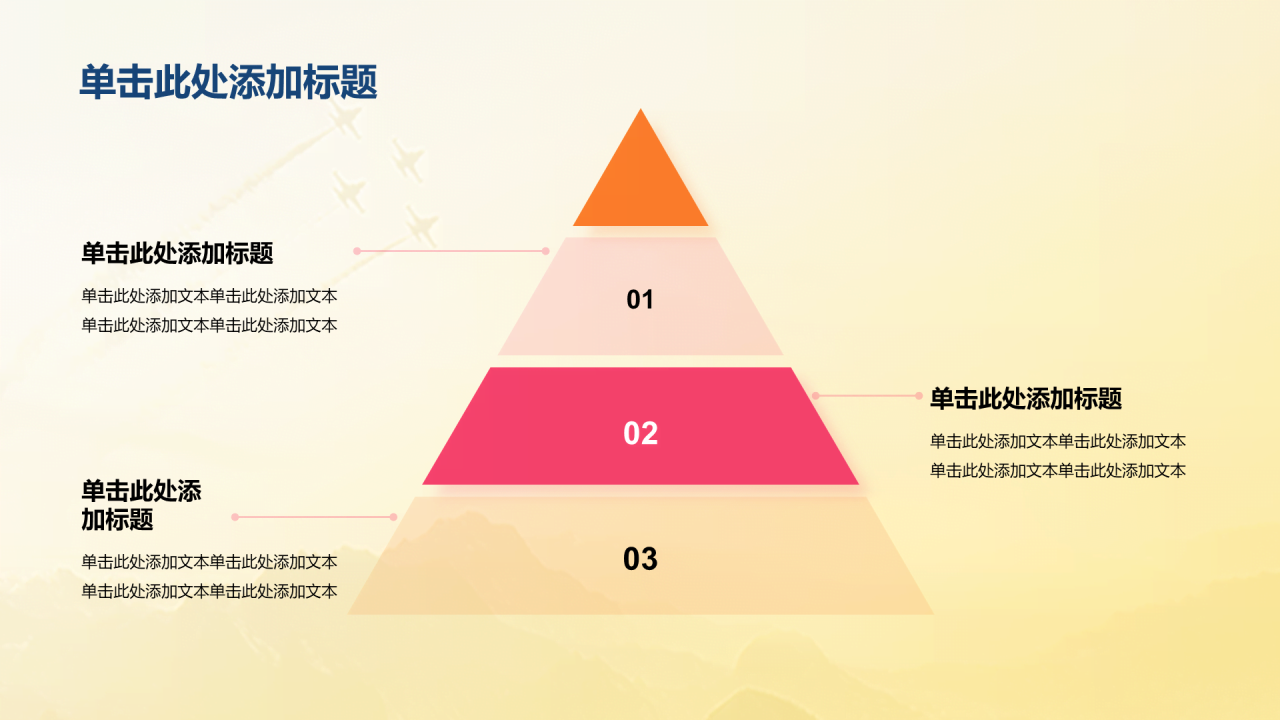 单击此处添加标题

单击此处添加标题

单击此处添加文本单击此处添加文本
单击此处添加文本单击此处添加文本

01

02

单击此处添加标题

单击此处添加文本单击此处添加文本
单击此处添加文本单击此处添加文本

单击此处添加标题

单击此处添加文本单击此处添加文本
单击此处添加文本单击此处添加文本

03